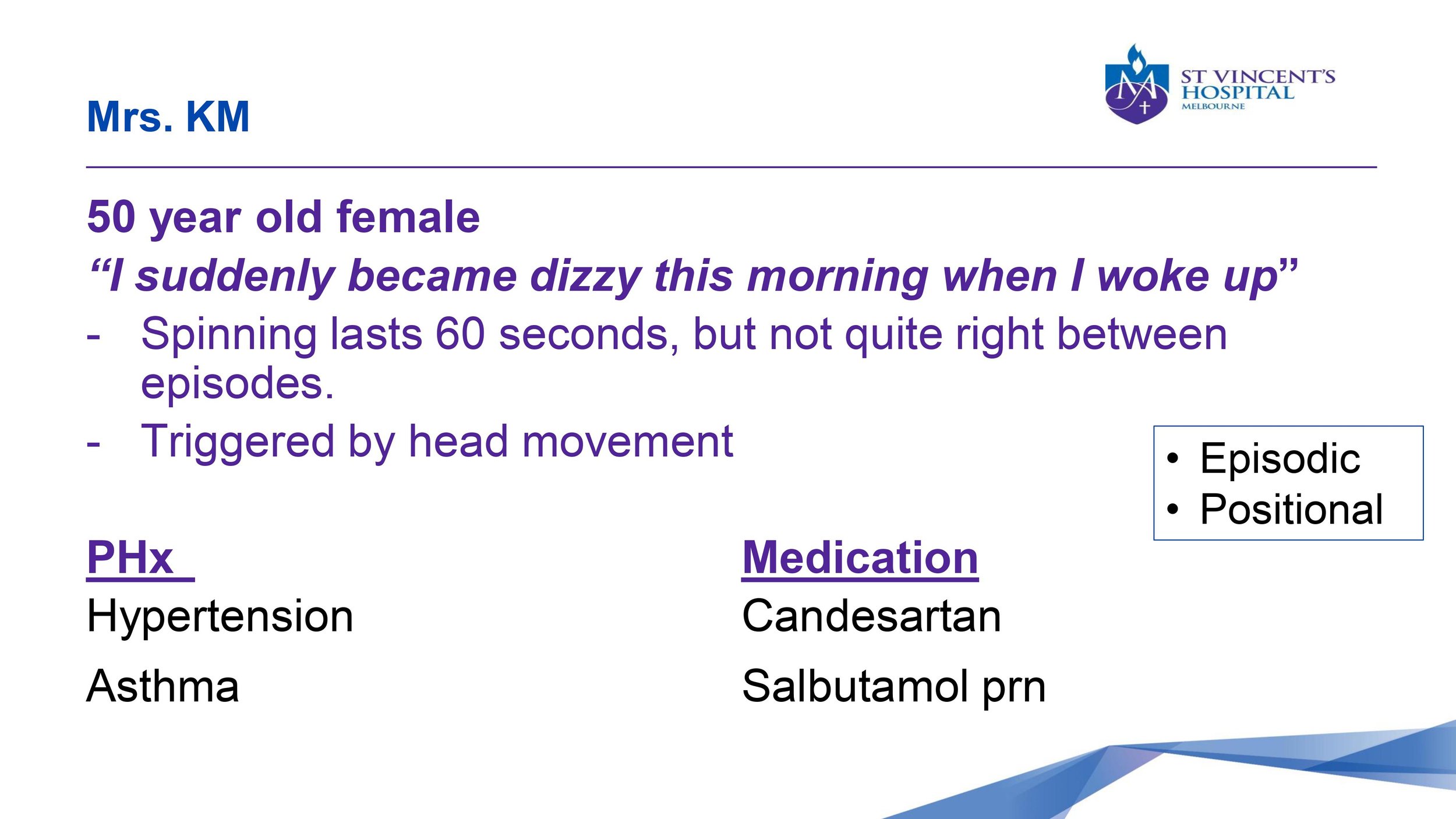 Mrs. KM

ST VINCENT'S
HOSPITAL
MELBOURNE

50 year old female

"I suddenly became dizzy this morning when I woke up"

- Spinning lasts 60 seconds, but not quite right between episodes.
- Triggered by head movement

• Episodic
• Positional

PHx
Hypertension
Asthma

Medication
Candesartan
Salbutamol prn